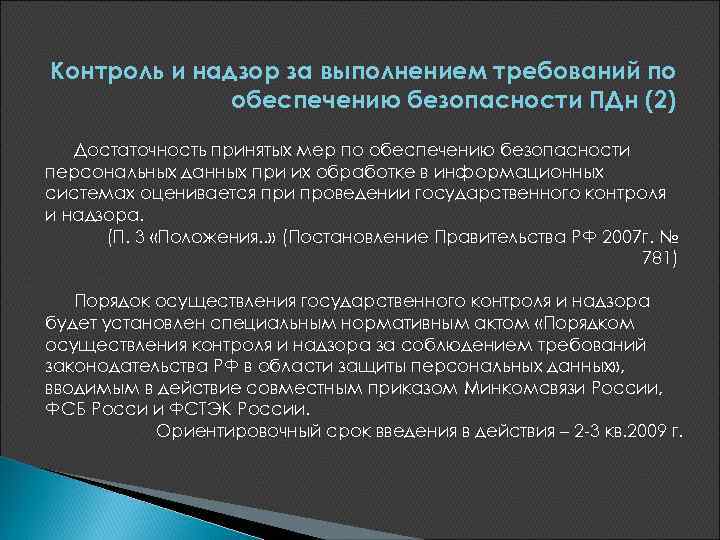 Контроль и надзор за выполнением требований по обеспечению безопасности ПДн (2)

Достаточность принятых мер по обеспечению безопасности персональных данных при их обработке в информационных системах оценивается при проведении государственного контроля и надзора.

(П. 3 «Положения..» (Постановление Правительства РФ 2007г. № 781)

Порядок осуществления государственного контроля и надзора будет установлен специальным нормативным актом «Порядком осуществления контроля и надзора за соблюдением требований законодательства РФ в области защиты персональных данных», вводимым в действие совместным приказом Минкомсвязи России, ФСБ Росси и ФСТЭК России.

Ориентировочный срок введения в действия – 2-3 кв.2009 г.